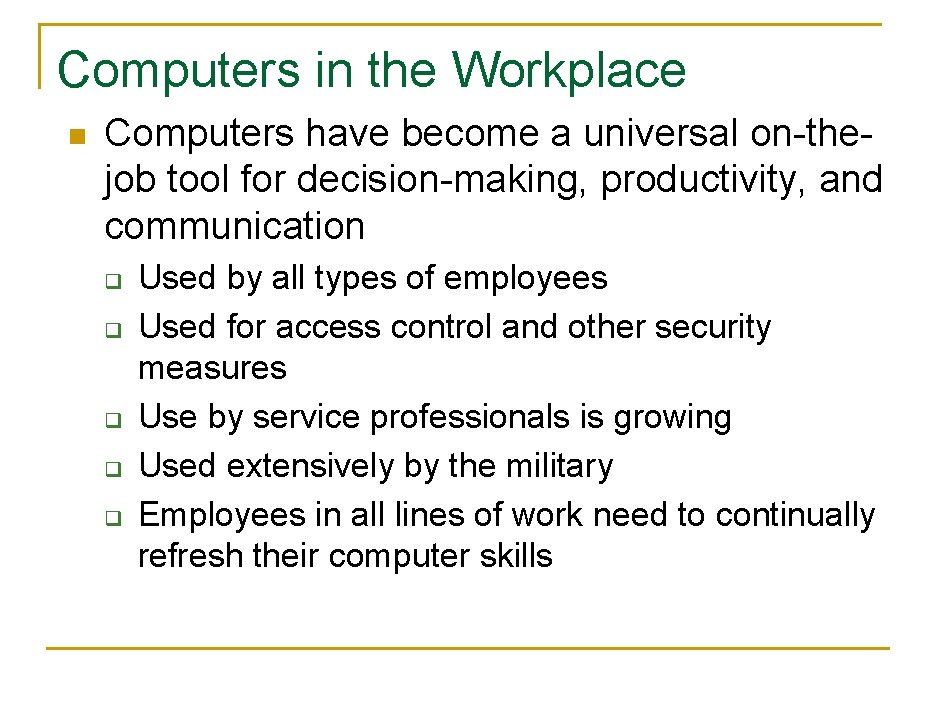 Computers in the Workplace

Computers have become a universal on-the-job tool for decision-making, productivity, and communication

Used by all types of employees
Used for access control and other security measures
Use by service professionals is growing
Used extensively by the military
Employees in all lines of work need to continually refresh their computer skills